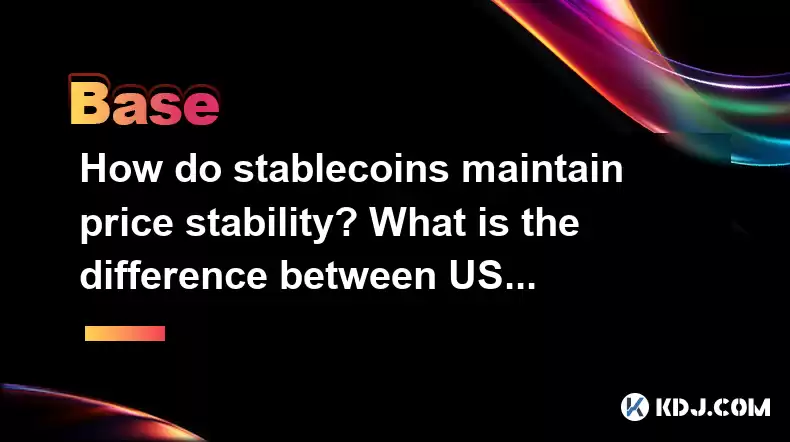 Base

How do stablecoins maintain price stability? What is the difference between US...

KDJ.COM